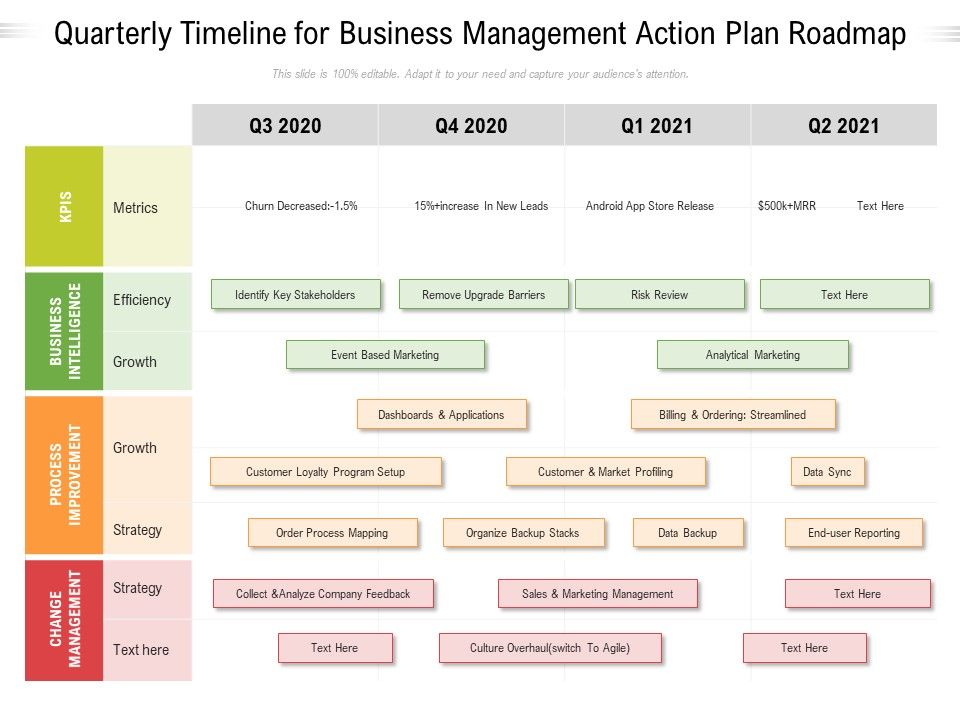 Quarterly Timeline for Business Management Action Plan Roadmap

This slide is 100% editable. Adapt it to your need and capture your audience's attention.

Q3 2020

Q4 2020

Q1 2021

Q2 2021

KPIS

Metrics

Churn Decreased:-1.5%

15%+increase In New Leads

Android App Store Release

$500k+MRR

Text Here

BUSINESS INTELLIGENCE

Efficiency

Identify Key Stakeholders

Remove Upgrade Barriers

Risk Review

Text Here

Growth

Event Based Marketing

Analytical Marketing

PROCESS IMPROVEMENT

Growth

Dashboards & Applications

Billing & Ordering: Streamlined

Customer Loyalty Program Setup

Customer & Market Profiling

Data Sync

Strategy

Order Process Mapping

Organize Backup Stacks

Data Backup

End-user Reporting

CHANGE MANAGEMENT

Strategy

Collect &Analyze Company Feedback

Sales & Marketing Management

Text Here

Text here

Text Here

Culture Overhaul(switch To Agile)

Text Here